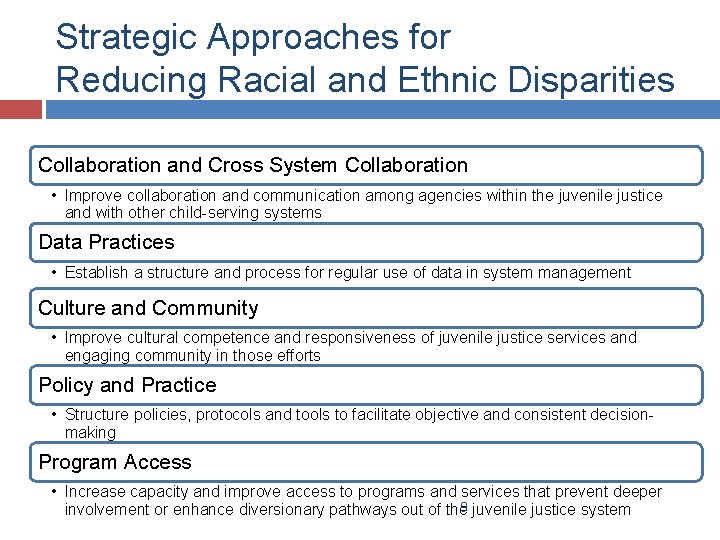 Strategic Approaches for Reducing Racial and Ethnic Disparities

Collaboration and Cross System Collaboration

• Improve collaboration and communication among agencies within the juvenile justice and with other child-serving systems

Data Practices

• Establish a structure and process for regular use of data in system management

Culture and Community

• Improve cultural competence and responsiveness of juvenile justice services and engaging community in those efforts

Policy and Practice

• Structure policies, protocols and tools to facilitate objective and consistent decision-making

Program Access

• Increase capacity and improve access to programs and services that prevent deeper involvement or enhance diversionary pathways out of the juvenile justice system

8